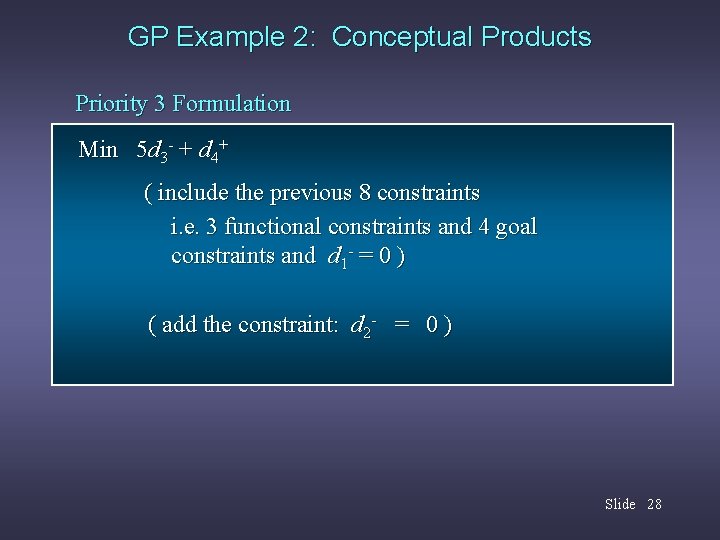 GP Example 2: Conceptual Products

Priority 3 Formulation

Min $5d_3^- + d_4^+$

( include the previous 8 constraints i.e. 3 functional constraints and 4 goal constraints and $d_1^- = 0$ )

( add the constraint: $d_2^- = 0$ )

Slide 28